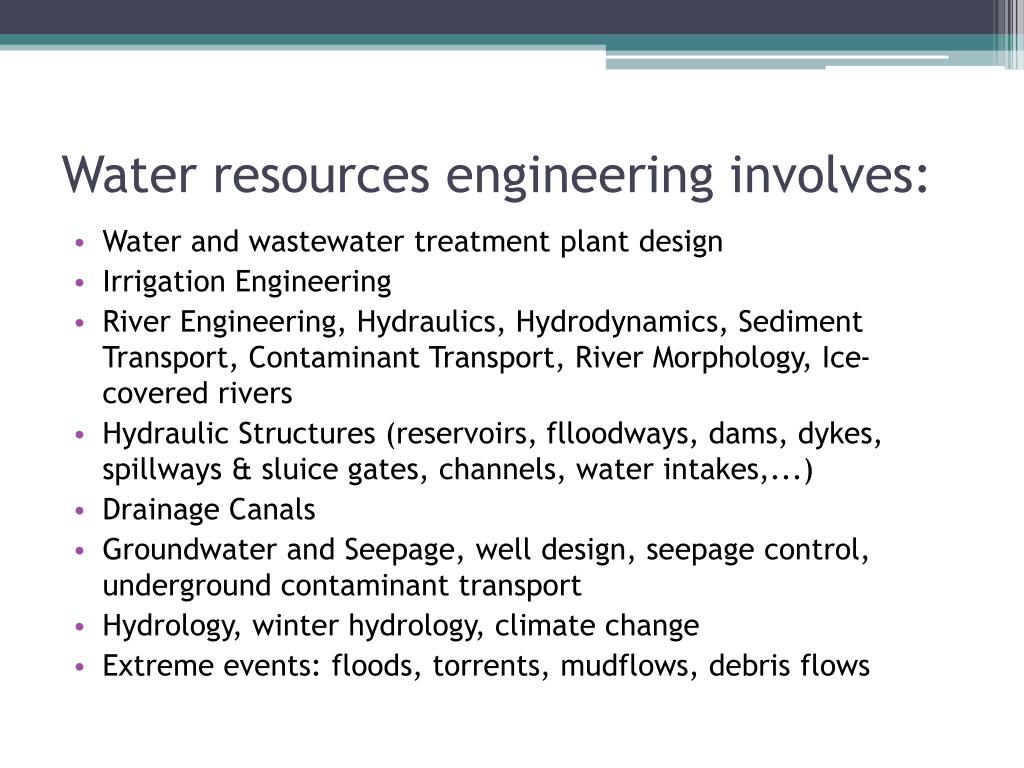 Water resources engineering involves:

• Water and wastewater treatment plant design
• Irrigation Engineering
• River Engineering, Hydraulics, Hydrodynamics, Sediment Transport, Contaminant Transport, River Morphology, Ice-covered rivers
• Hydraulic Structures (reservoirs, flloodways, dams, dykes, spillways & sluice gates, channels, water intakes,...)
• Drainage Canals
• Groundwater and Seepage, well design, seepage control, underground contaminant transport
• Hydrology, winter hydrology, climate change
• Extreme events: floods, torrents, mudflows, debris flows